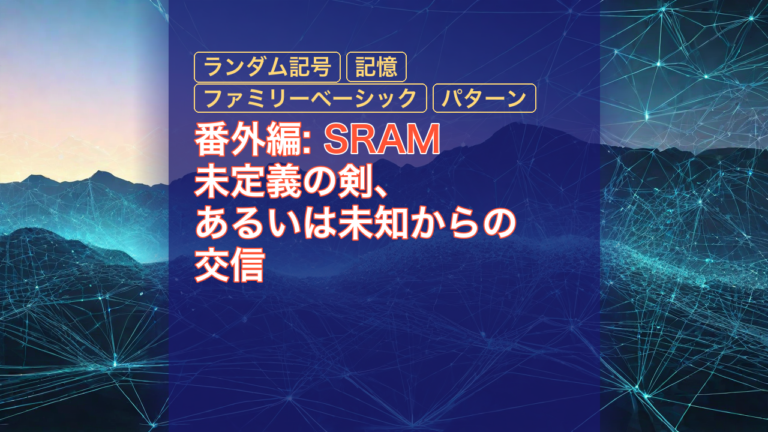 ランダム記号 記憶
ファミリーベーシック パターン

番外編: SRAM
未定義の剣、
あるいは未知からの
交信